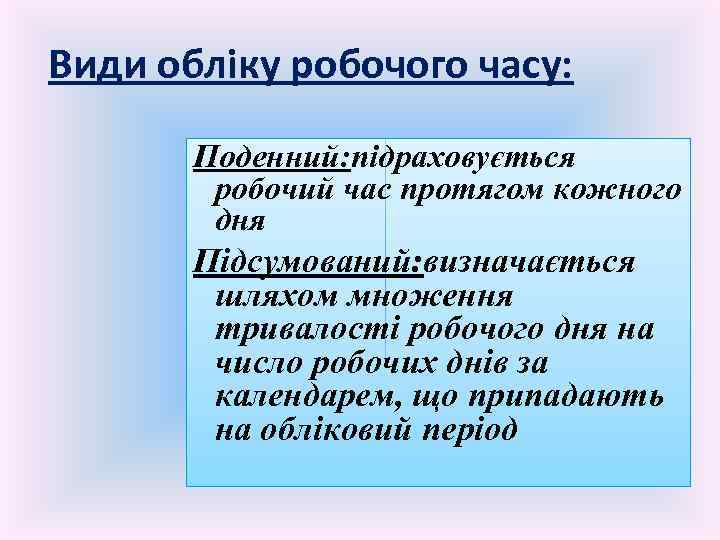 Види обліку робочого часу:

Поденний:підраховується робочий час протягом кожного дня

Підсумований:визначається шляхом множення тривалості робочого дня на число робочих днів за календарем, що припадають на обліковий період